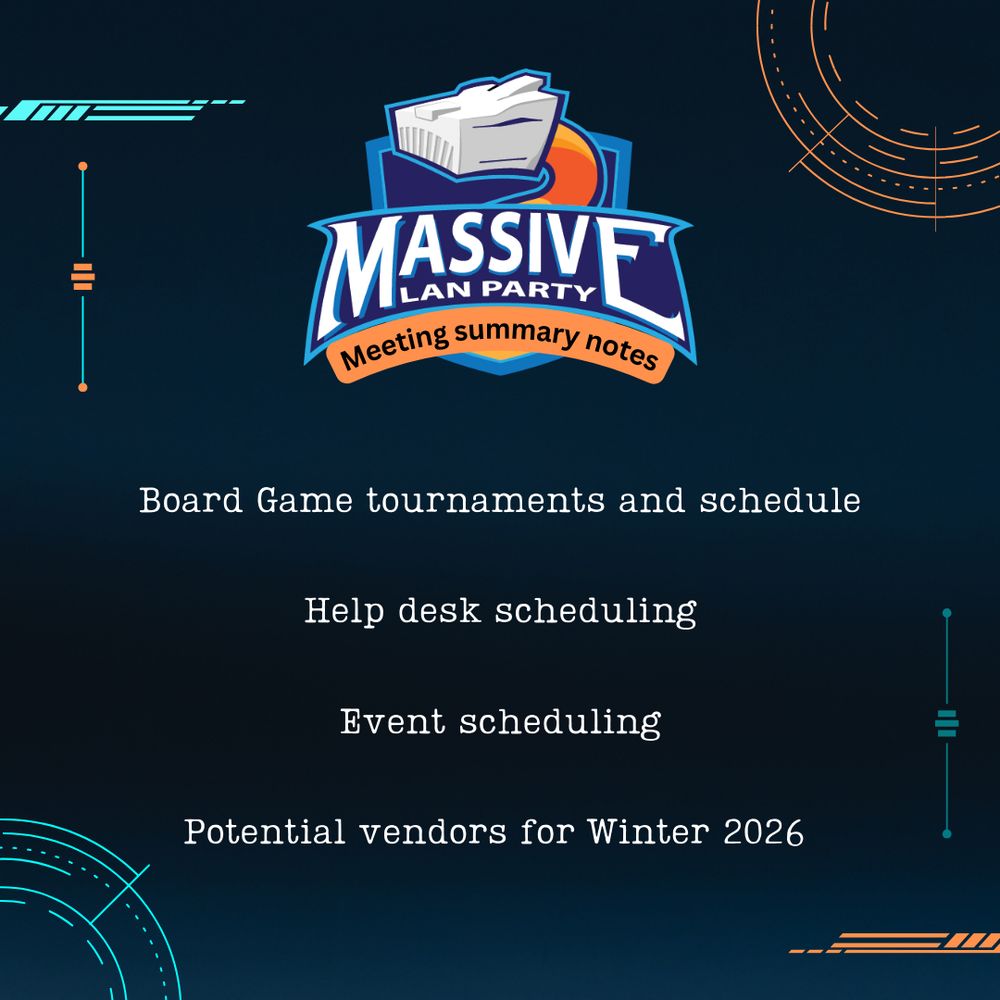 MASSIVE
LAN PARTY
Meeting summary notes

Board Game tournaments and schedule

Help desk scheduling

Event scheduling

Potential vendors for Winter 2026